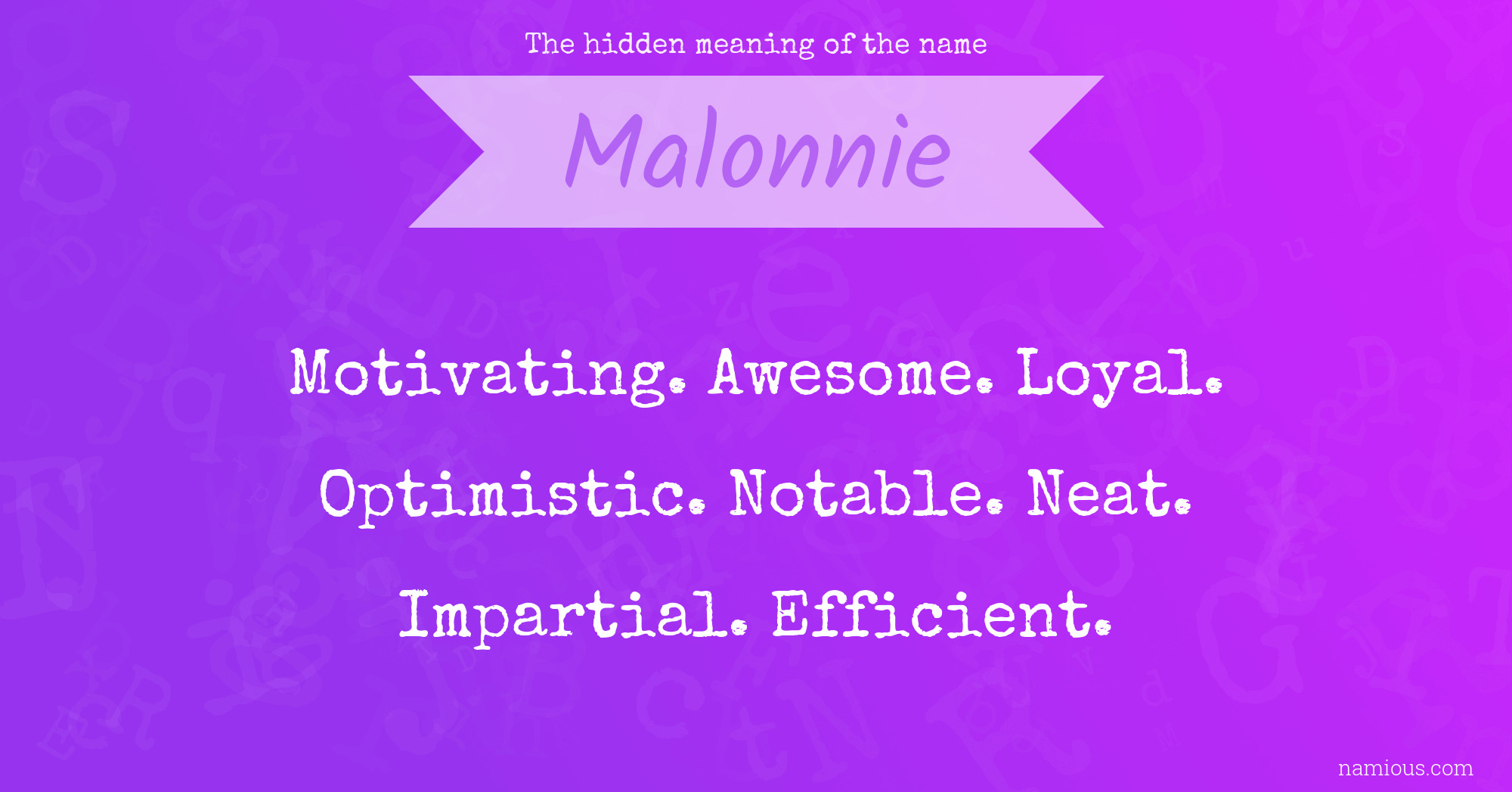 The hidden meaning of the name

Malonnie

Motivating. Awesome. Loyal. Optimistic. Notable. Neat. Impartial. Efficient.

namious.com